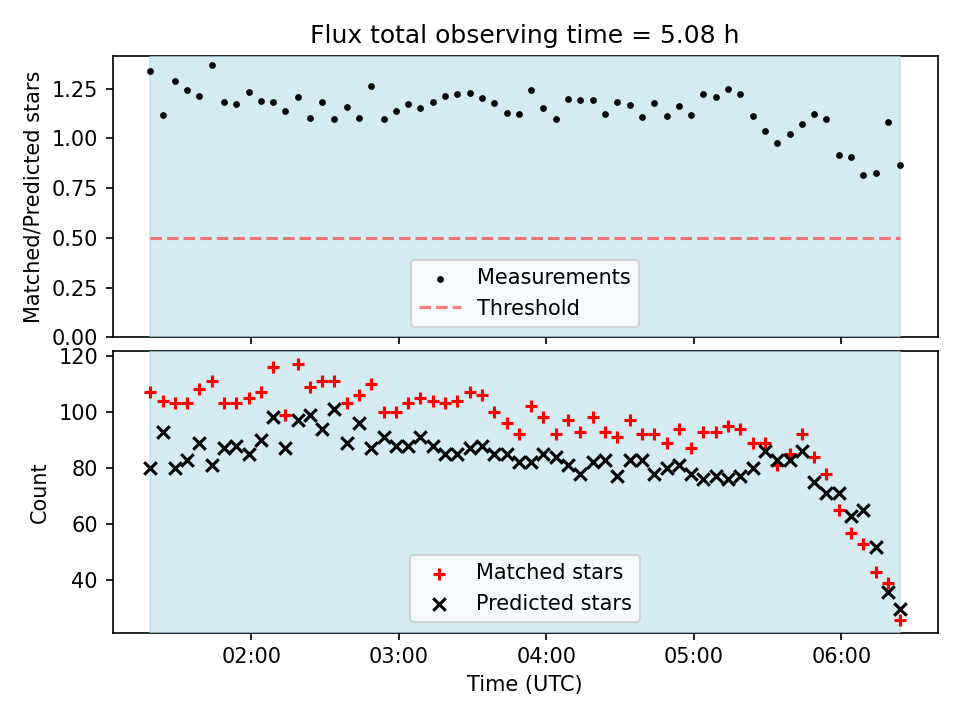 Flux total observing time = 5.08 h

Matched/Predicted stars

1.25
1.00
0.75
0.50
0.25
0.00

Measurements
Threshold

Count

120
100
80
60
40

Matched stars
Predicted stars

02:00
03:00
04:00
05:00
06:00

Time (UTC)